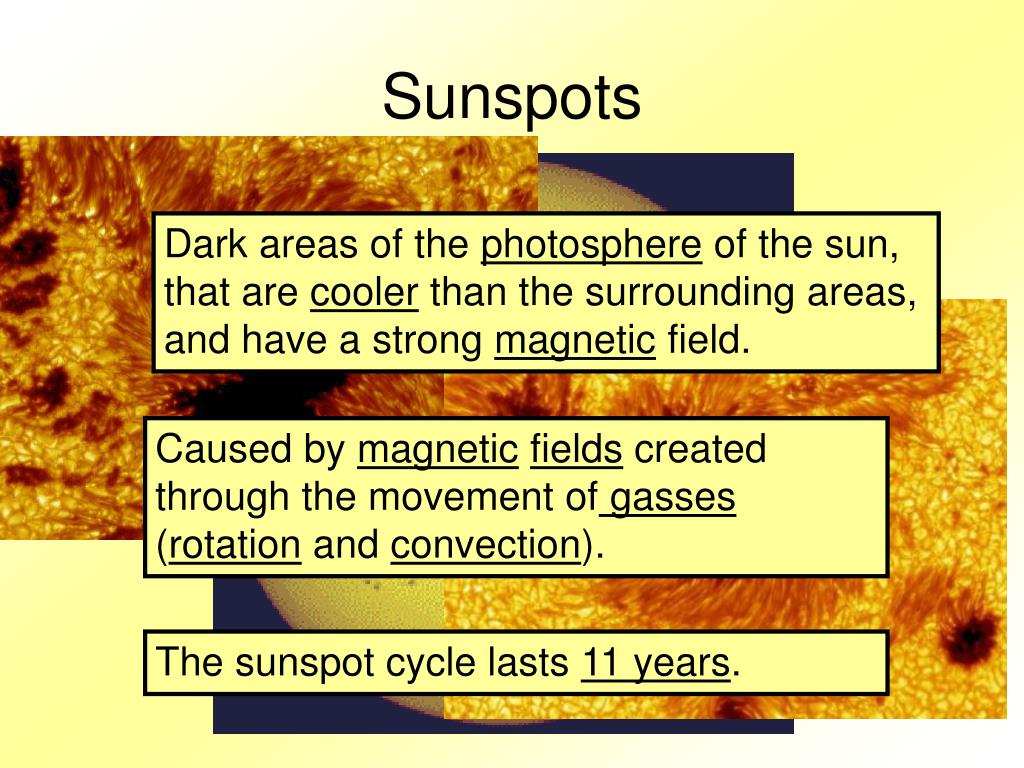 Sunspots

Dark areas of the photosphere of the sun, that are cooler than the surrounding areas, and have a strong magnetic field.

Caused by magnetic fields created through the movement of gasses (rotation and convection).

The sunspot cycle lasts 11 years.